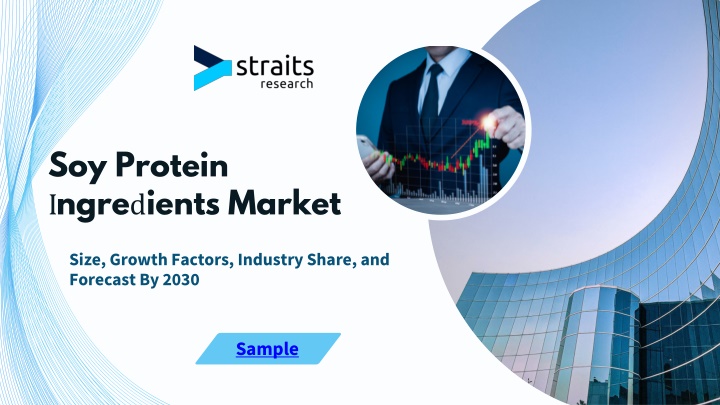 straits research

Soy Protein Ingredients Market

Size, Growth Factors, Industry Share, and Forecast By 2030

Sample